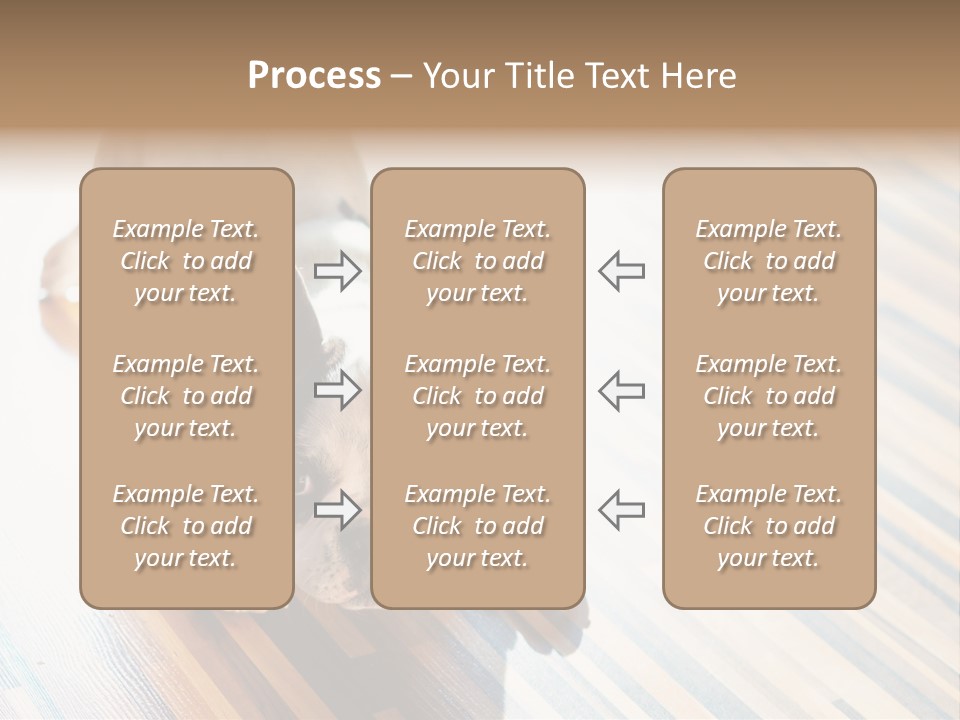 Process – Your Title Text Here

Example Text. Click to add your text.

Example Text. Click to add your text.

Example Text. Click to add your text.

Example Text. Click to add your text.

Example Text. Click to add your text.

Example Text. Click to add your text.

Example Text. Click to add your text.

Example Text. Click to add your text.

Example Text. Click to add your text.